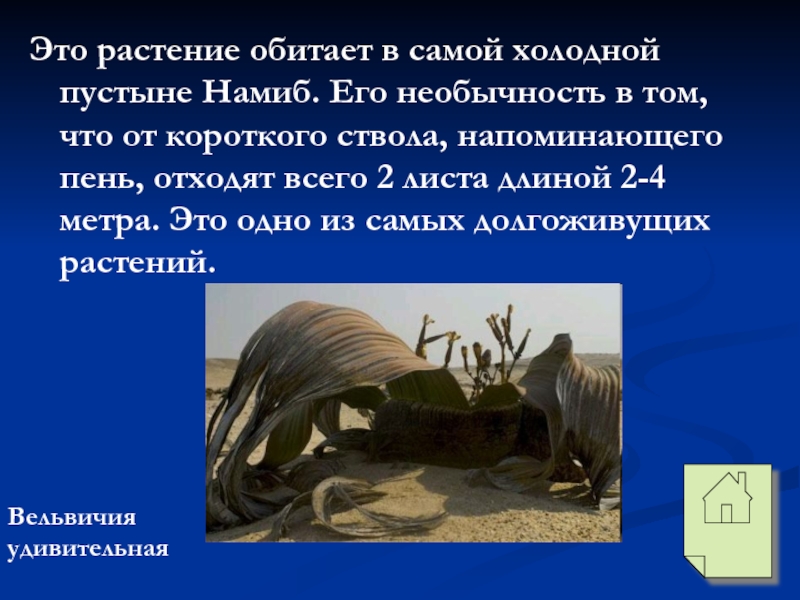 Это растение обитает в самой холодной пустыне Намиб. Его необычность в том, что от короткого ствола, напоминающего пень, отходят всего 2 листа длиной 2-4 метра. Это одно из самых долгоживущих растений.

Вельвичия удивительная